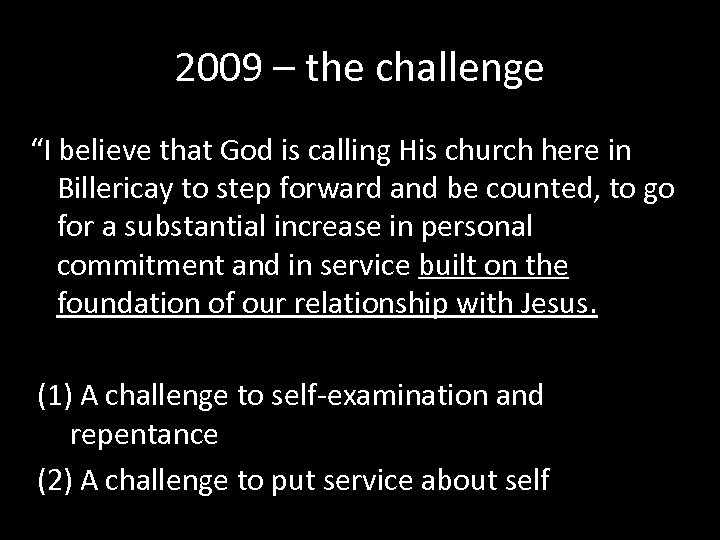 2009 – the challenge

“I believe that God is calling His church here in Billericay to step forward and be counted, to go for a substantial increase in personal commitment and in service built on the foundation of our relationship with Jesus.

(1) A challenge to self-examination and repentance

(2) A challenge to put service about self